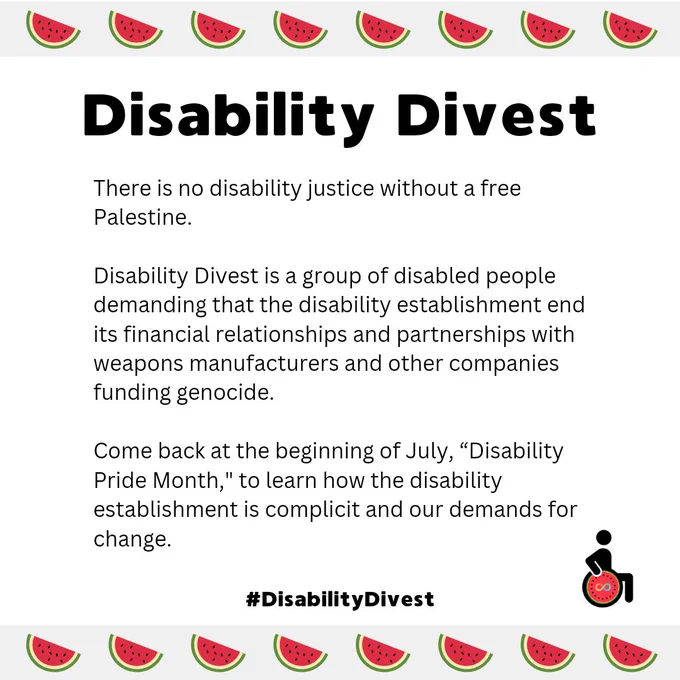 Disability Divest

There is no disability justice without a free Palestine.

Disability Divest is a group of disabled people demanding that the disability establishment end its financial relationships and partnerships with weapons manufacturers and other companies funding genocide.

Come back at the beginning of July, “Disability Pride Month," to learn how the disability establishment is complicit and our demands for change.

#DisabilityDivest